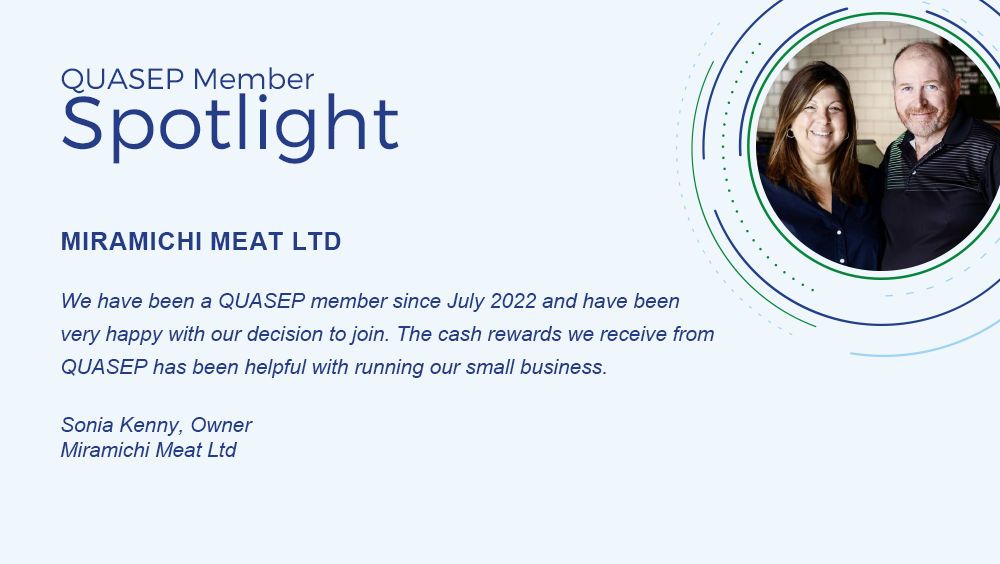 QUASEP Member
Spotlight

MIRAMICHI MEAT LTD

We have been a QUASEP member since July 2022 and have been very happy with our decision to join. The cash rewards we receive from QUASEP has been helpful with running our small business.

Sonia Kenny, Owner
Miramichi Meat Ltd